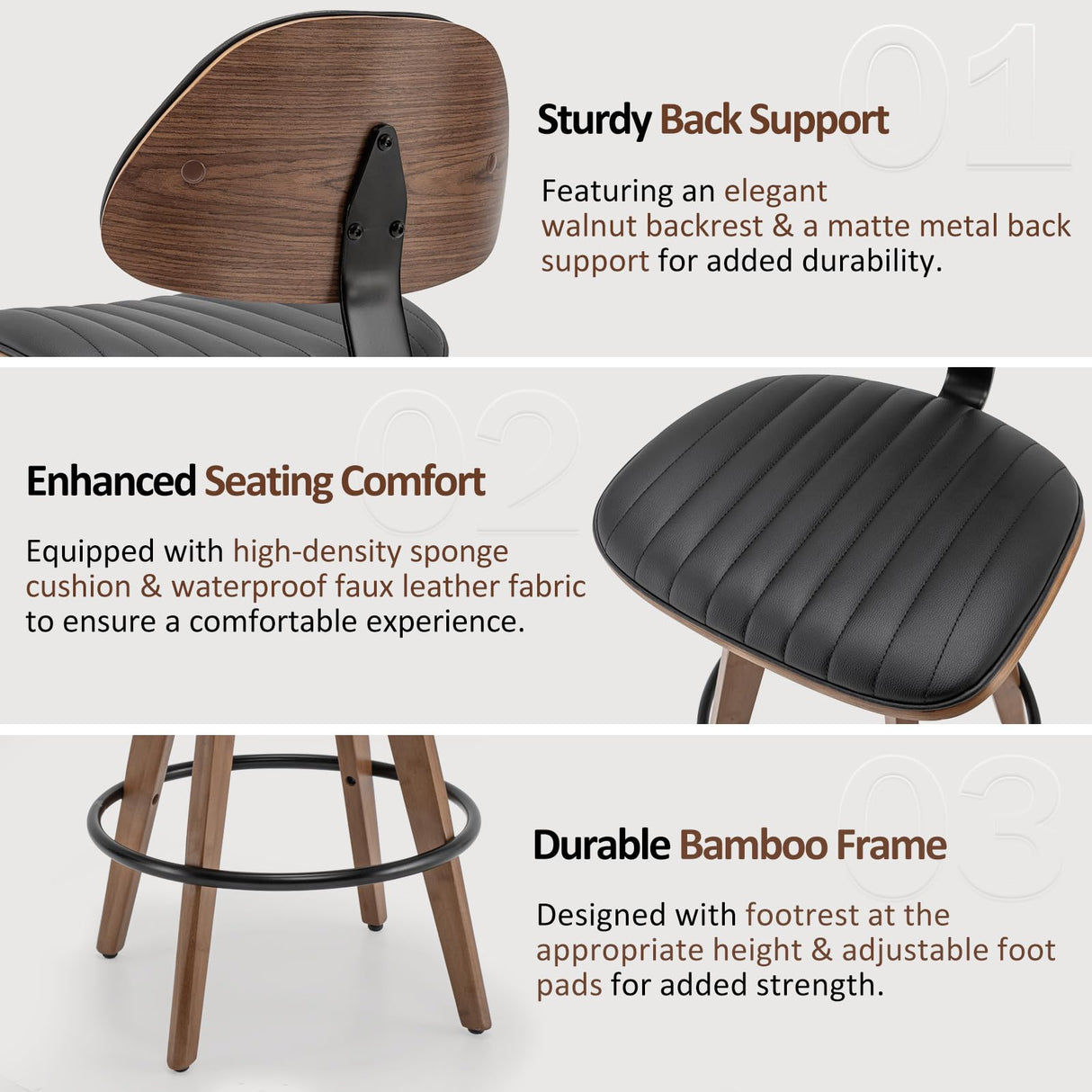 01

Sturdy Back Support

Featuring an elegant walnut backrest & a matte metal back support for added durability.

02

Enhanced Seating Comfort

Equipped with high-density sponge cushion & waterproof faux leather fabric to ensure a comfortable experience.

03

Durable Bamboo Frame

Designed with footrest at the appropriate height & adjustable foot pads for added strength.